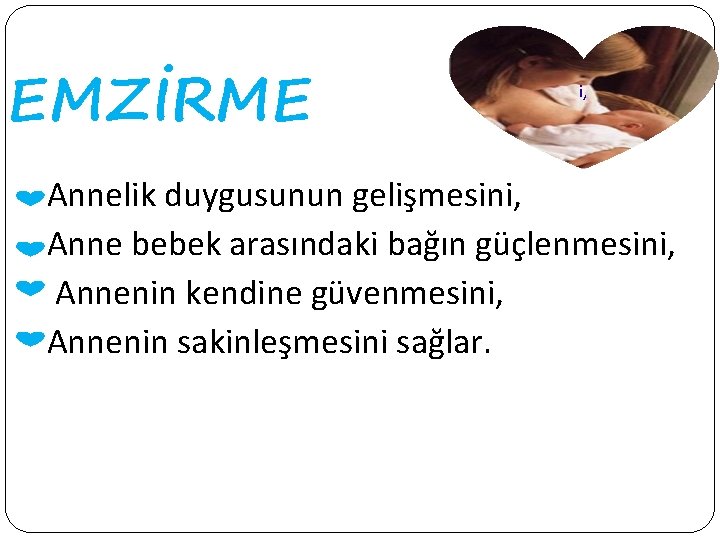 EMZİRME

i,

Annelik duygusunun gelişmesini,

Anne bebek arasındaki bağın güçlenmesini,

Annenin kendine güvenmesini,

Annenin sakinleşmesini sağlar.